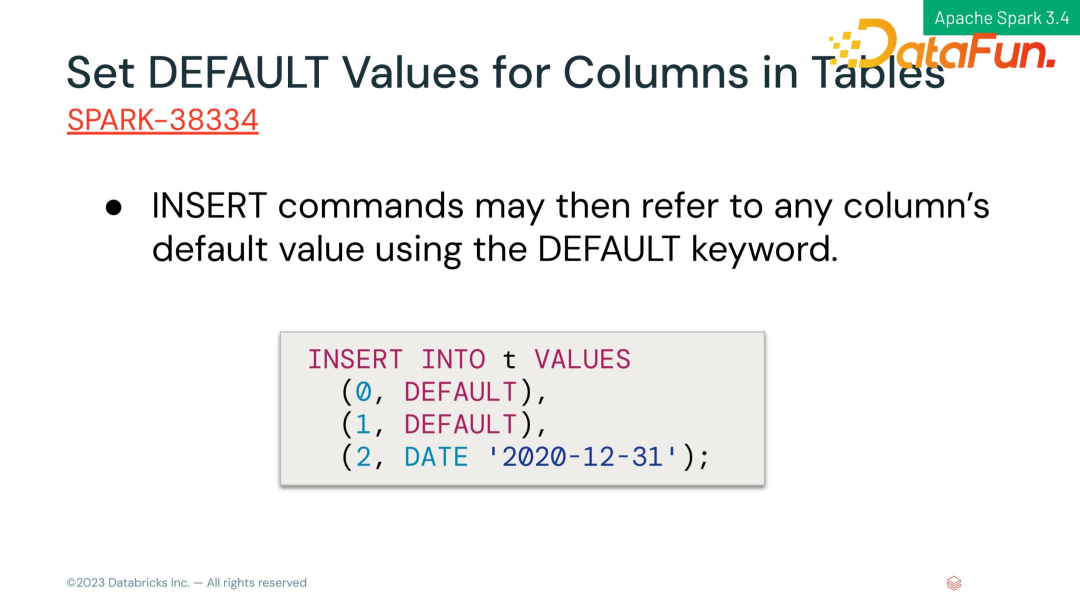 Apache Spark 3.4

DataFun.

Set DEFAULT Values for Columns in Tables

SPARK-38334

● INSERT commands may then refer to any column's default value using the DEFAULT keyword.

INSERT INTO t VALUES
  (0, DEFAULT),
  (1, DEFAULT),
  (2, DATE '2020-12-31');

©2023 Databricks Inc. — All rights reserved